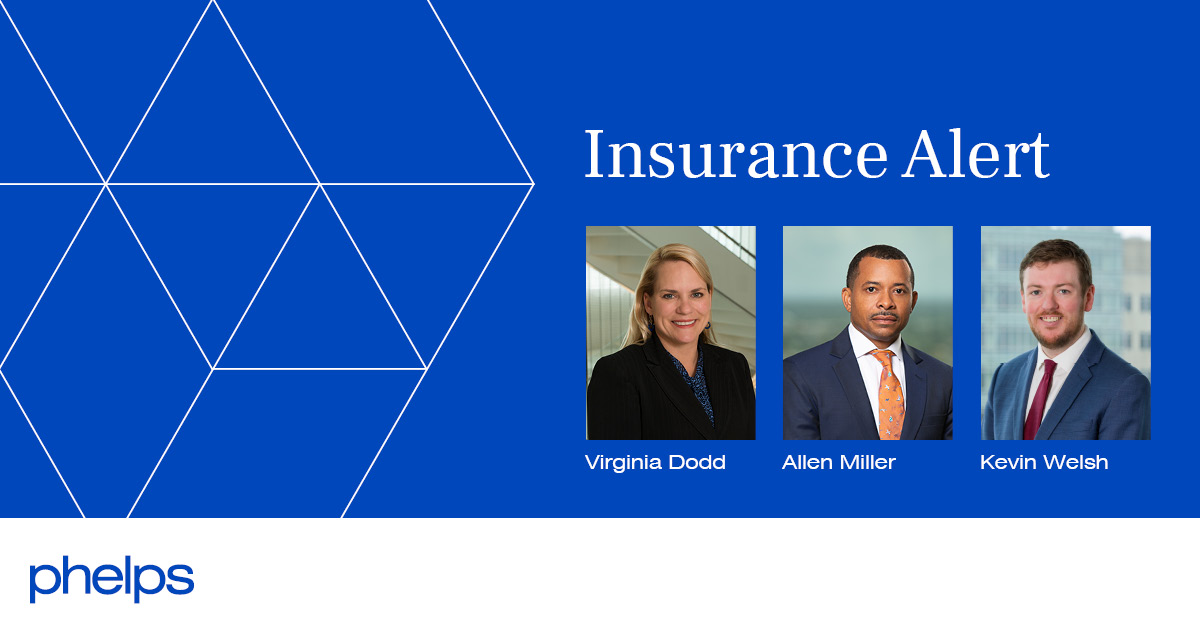 Insurance Alert

Virginia Dodd

Allen Miller

Kevin Welsh

phelps